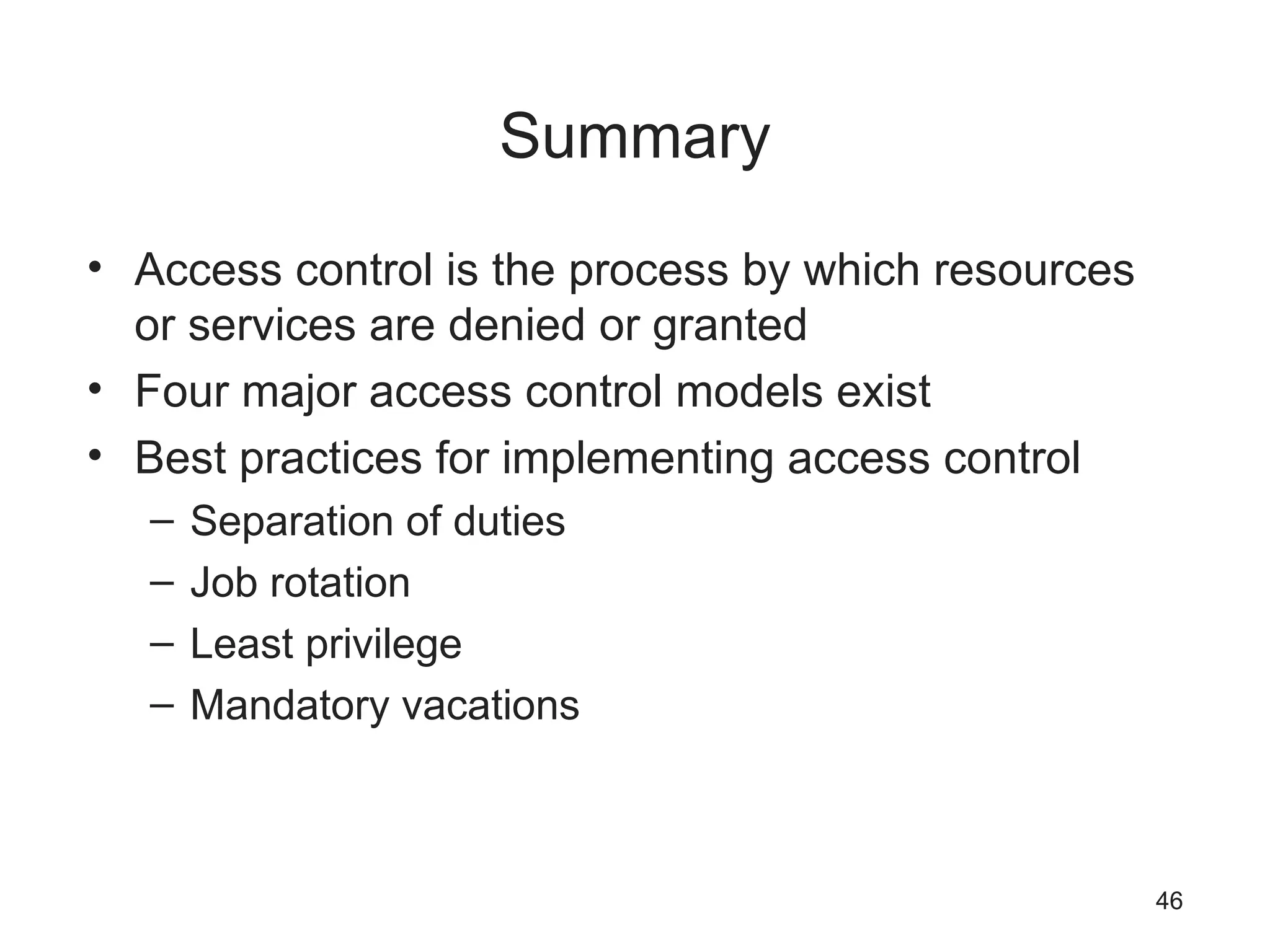 Summary

• Access control is the process by which resources or services are denied or granted
• Four major access control models exist
• Best practices for implementing access control
– Separation of duties
– Job rotation
– Least privilege
– Mandatory vacations

46